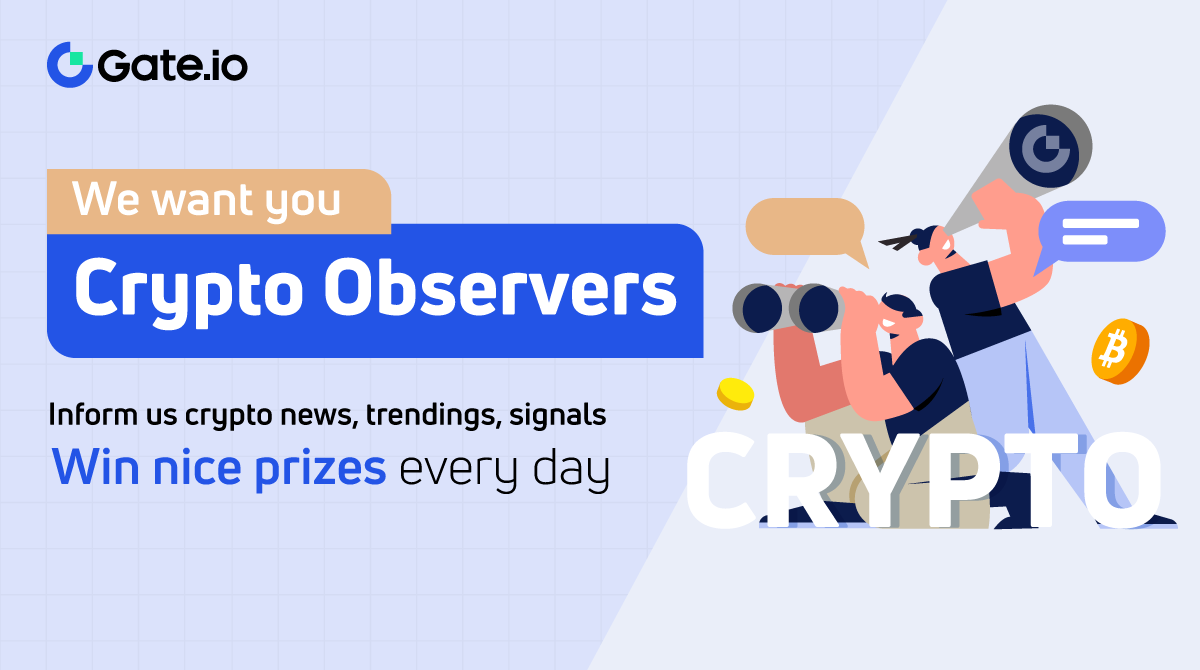 Gate.io

We want you

Crypto Observers

Inform us crypto news, trendings, signals

Win nice prizes every day

CRYPTO